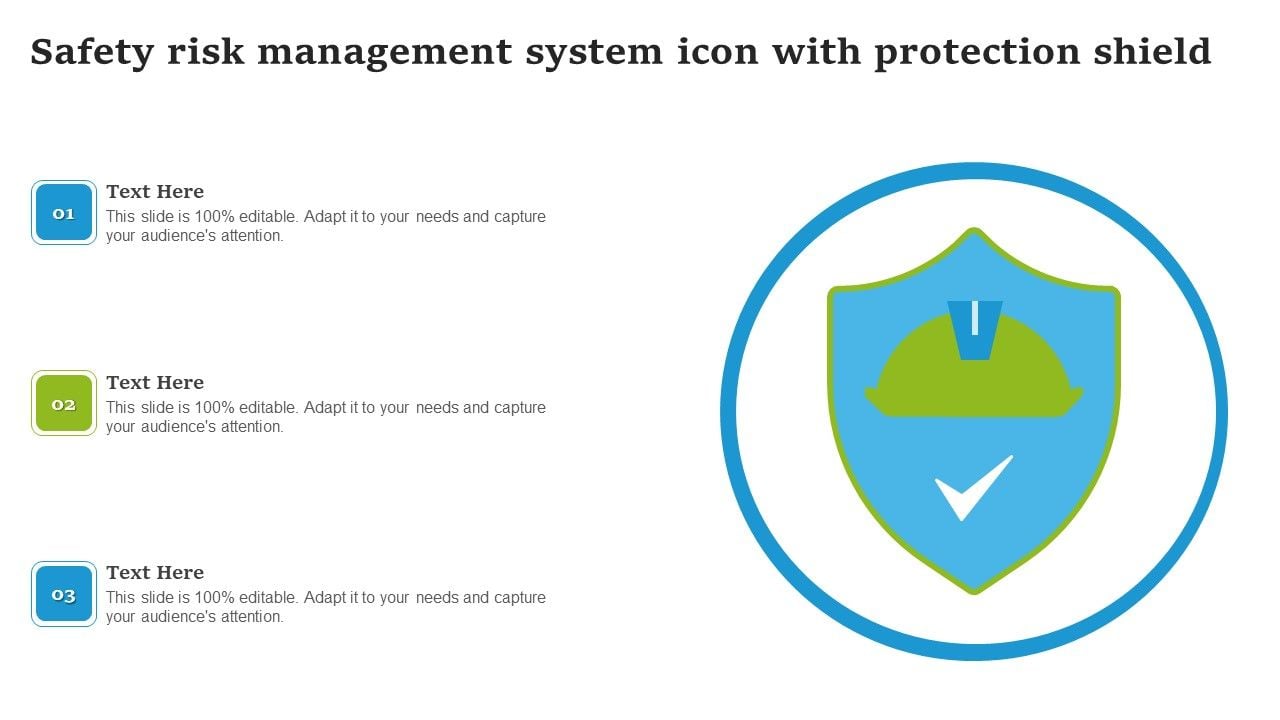 Safety risk management system icon with protection shield

01

Text Here

This slide is 100% editable. Adapt it to your needs and capture your audience's attention.

02

Text Here

This slide is 100% editable. Adapt it to your needs and capture your audience's attention.

03

Text Here

This slide is 100% editable. Adapt it to your needs and capture your audience's attention.